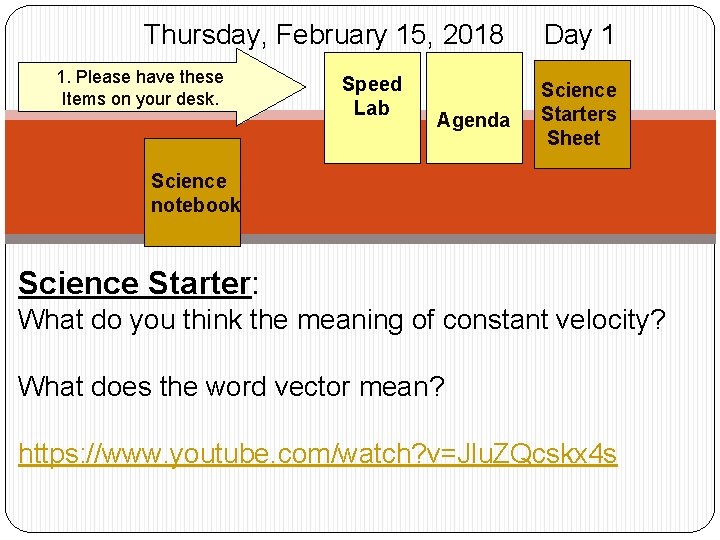 Thursday, February 15, 2018 Day 1

1. Please have these Items on your desk.

Speed Lab

Agenda

Science Starters Sheet

Science notebook

Science Starter:
What do you think the meaning of constant velocity?

What does the word vector mean?

https://www.youtube.com/watch?v=JluZQcskx4s